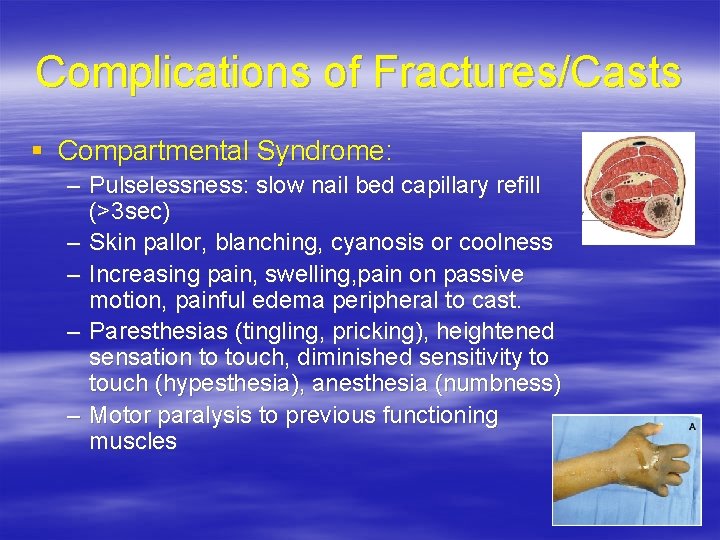 Complications of Fractures/Casts

▪ Compartmental Syndrome:
– Pulselessness: slow nail bed capillary refill (>3sec)
– Skin pallor, blanching, cyanosis or coolness
– Increasing pain, swelling,pain on passive motion, painful edema peripheral to cast.
– Paresthesias (tingling, pricking), heightened sensation to touch, diminished sensitivity to touch (hypesthesia), anesthesia (numbness)
– Motor paralysis to previous functioning muscles

A